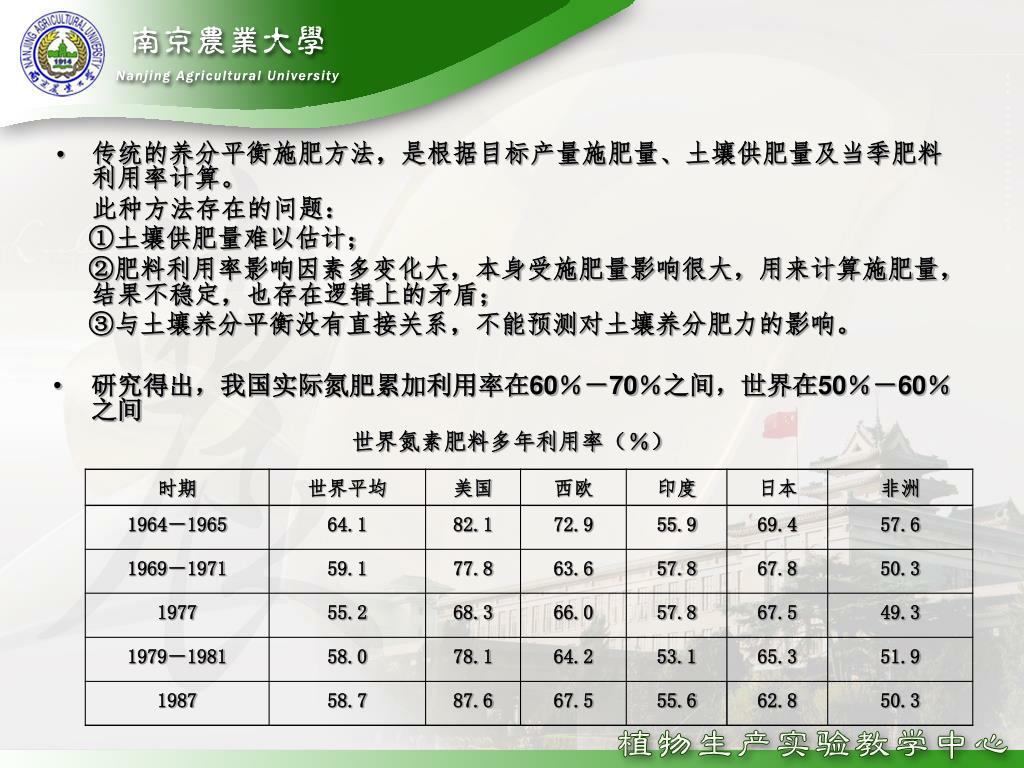 NANJING AGRICULTURAL UNIVERSITY 1914

南京農業大學
Nanjing Agricultural University

• 传统的养分平衡施肥方法，是根据目标产量施肥量、土壤供肥量及当季肥料利用率计算。

此种方法存在的问题：

①土壤供肥量难以估计；

②肥料利用率影响因素多变化大，本身受施肥量影响很大，用来计算施肥量，结果不稳定，也存在逻辑上的矛盾；

③与土壤养分平衡没有直接关系，不能预测对土壤养分肥力的影响。

• 研究得出，我国实际氮肥累加利用率在60％－70％之间，世界在50％－60％之间

世界氮素肥料多年利用率（％）

| 时期 | 世界平均 | 美国 | 西欧 | 印度 | 日本 | 非洲 |
|---|---|---|---|---|---|---|
| 1964－1965 | 64.1 | 82.1 | 72.9 | 55.9 | 69.4 | 57.6 |
| 1969－1971 | 59.1 | 77.8 | 63.6 | 57.8 | 67.8 | 50.3 |
| 1977 | 55.2 | 68.3 | 66.0 | 57.8 | 67.5 | 49.3 |
| 1979－1981 | 58.0 | 78.1 | 64.2 | 53.1 | 65.3 | 51.9 |
| 1987 | 58.7 | 87.6 | 67.5 | 55.6 | 62.8 | 50.3 |

植物生产实验教学中心